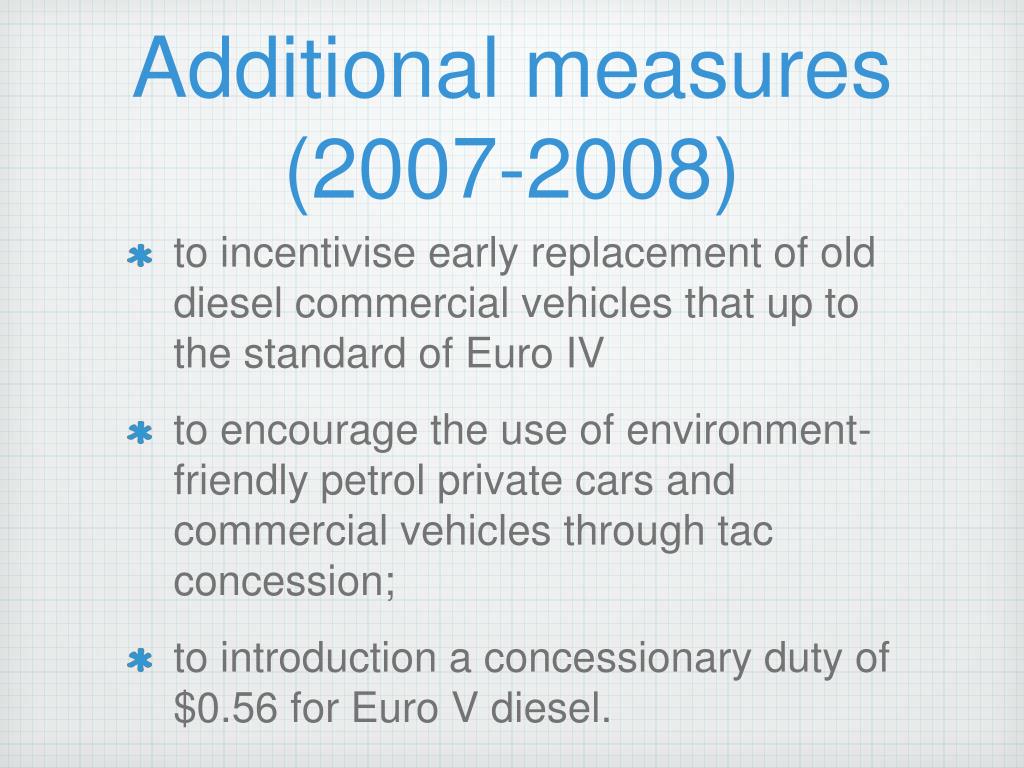 Additional measures (2007-2008)

* to incentivise early replacement of old diesel commercial vehicles that up to the standard of Euro IV

* to encourage the use of environment-friendly petrol private cars and commercial vehicles through tac concession;

* to introduction a concessionary duty of \$0.56 for Euro V diesel.